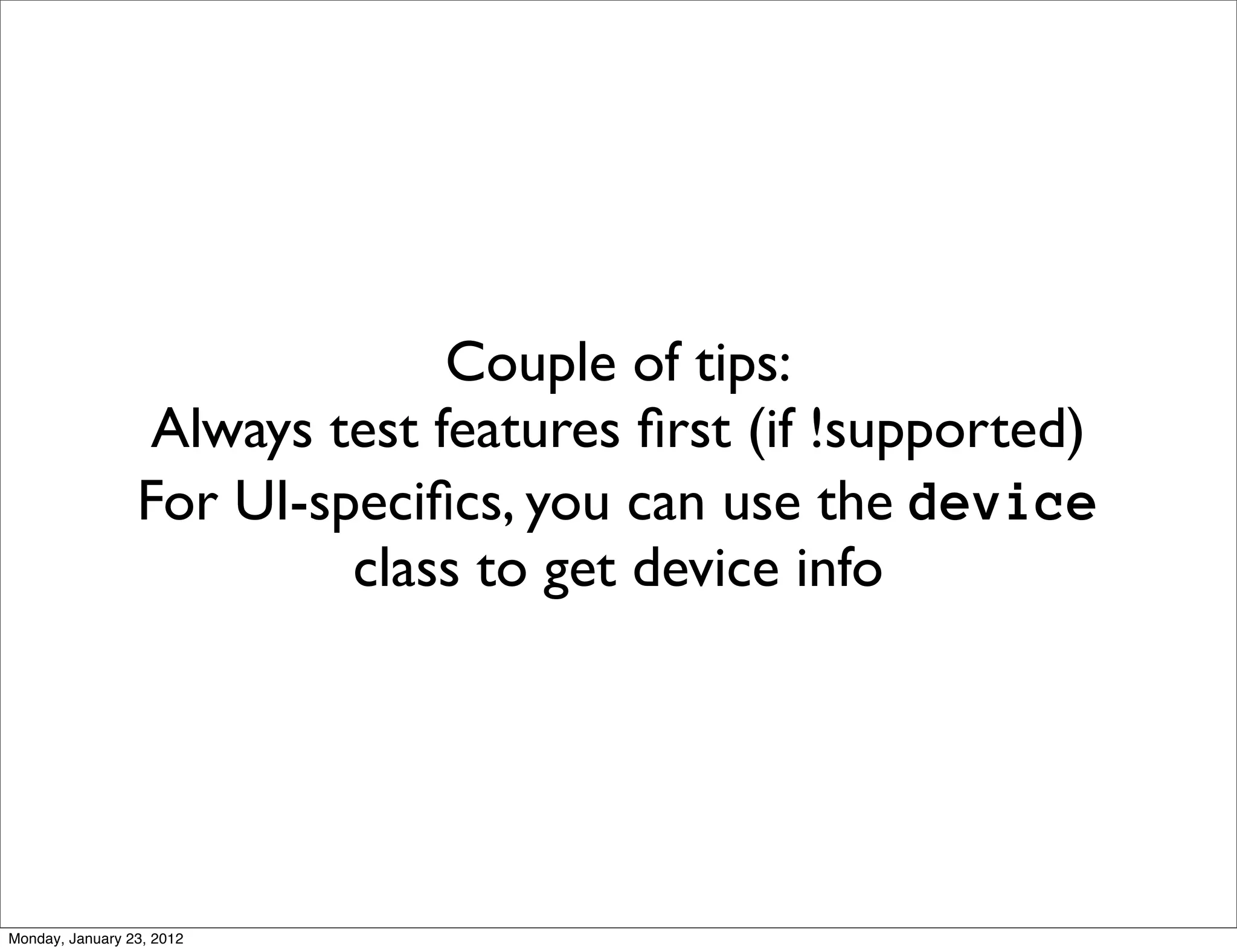 Couple of tips:
Always test features first (if !supported)
For UI-specifics, you can use the device class to get device info

Monday, January 23, 2012